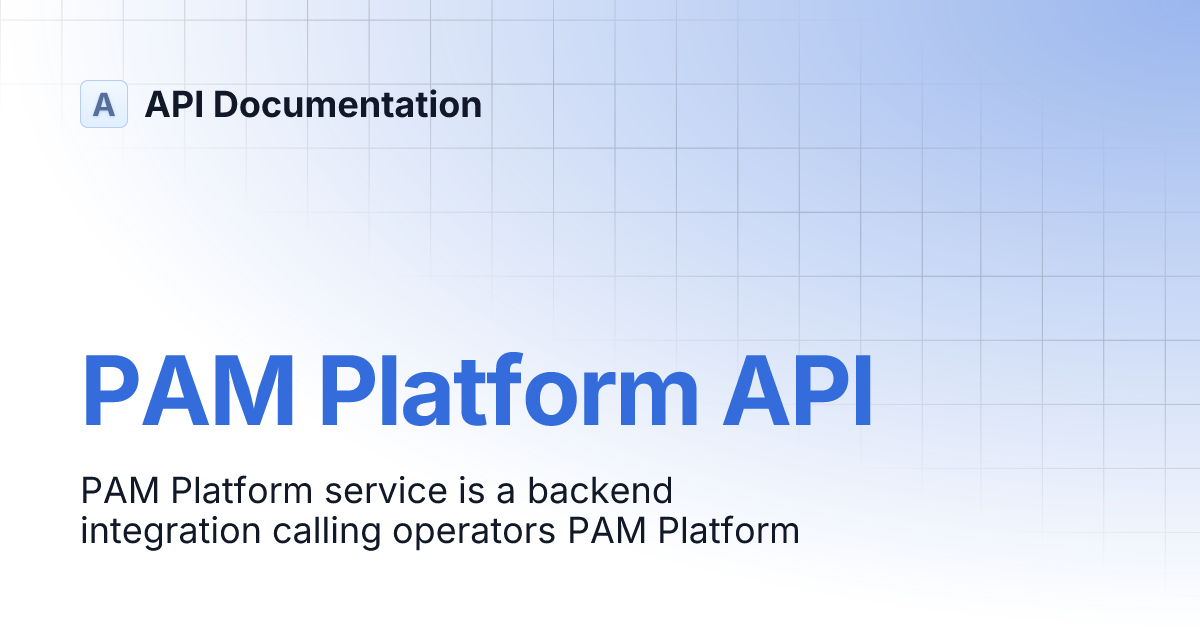 A API Documentation

PAM Platform API

PAM Platform service is a backend integration calling operators PAM Platform